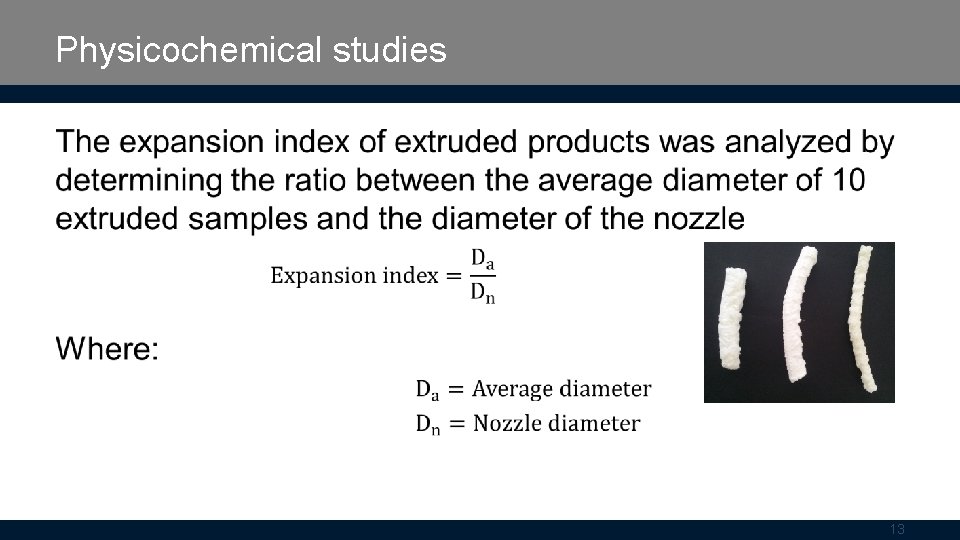 Physicochemical studies

The expansion index of extruded products was analyzed by determining the ratio between the average diameter of 10 extruded samples and the diameter of the nozzle

$\text{Expansion index} = \frac{D_a}{D_n}$

Where:

$D_a = \text{Average diameter}$
$D_n = \text{Nozzle diameter}$

13